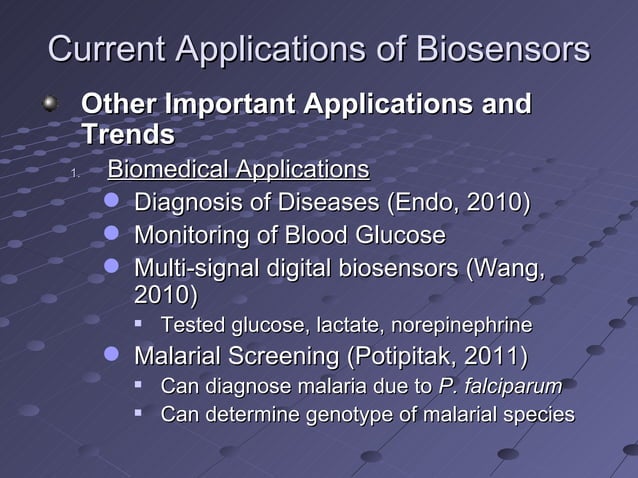 Current Applications of Biosensors

Other Important Applications and Trends

1. Biomedical Applications

Diagnosis of Diseases (Endo, 2010)

Monitoring of Blood Glucose

Multi-signal digital biosensors (Wang, 2010)

Tested glucose, lactate, norepinephrine

Malarial Screening (Potipitak, 2011)

Can diagnose malaria due to P. falciparum

Can determine genotype of malarial species